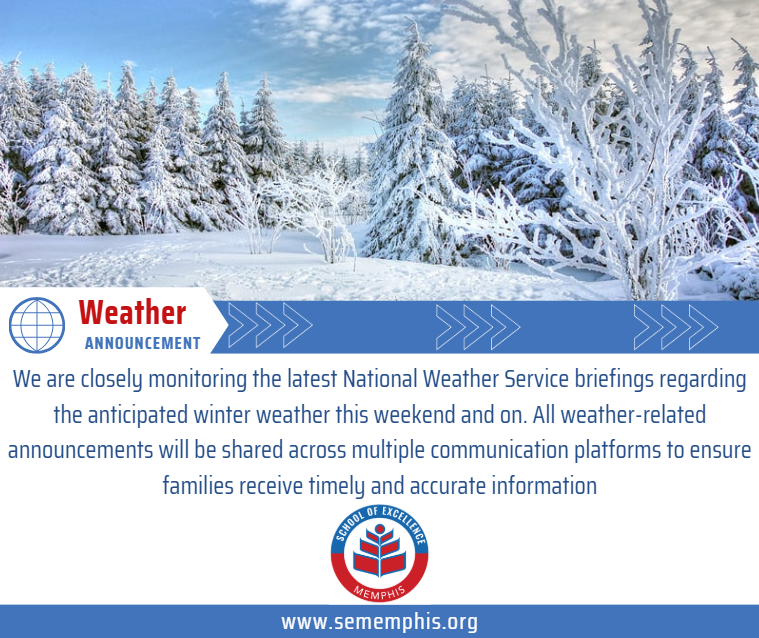 Weather
ANNOUNCEMENT

We are closely monitoring the latest National Weather Service briefings regarding the anticipated winter weather this weekend and on. All weather-related announcements will be shared across multiple communication platforms to ensure families receive timely and accurate information

SCHOOL OF EXCELLENCE
MEMPHIS

www.sememphis.org